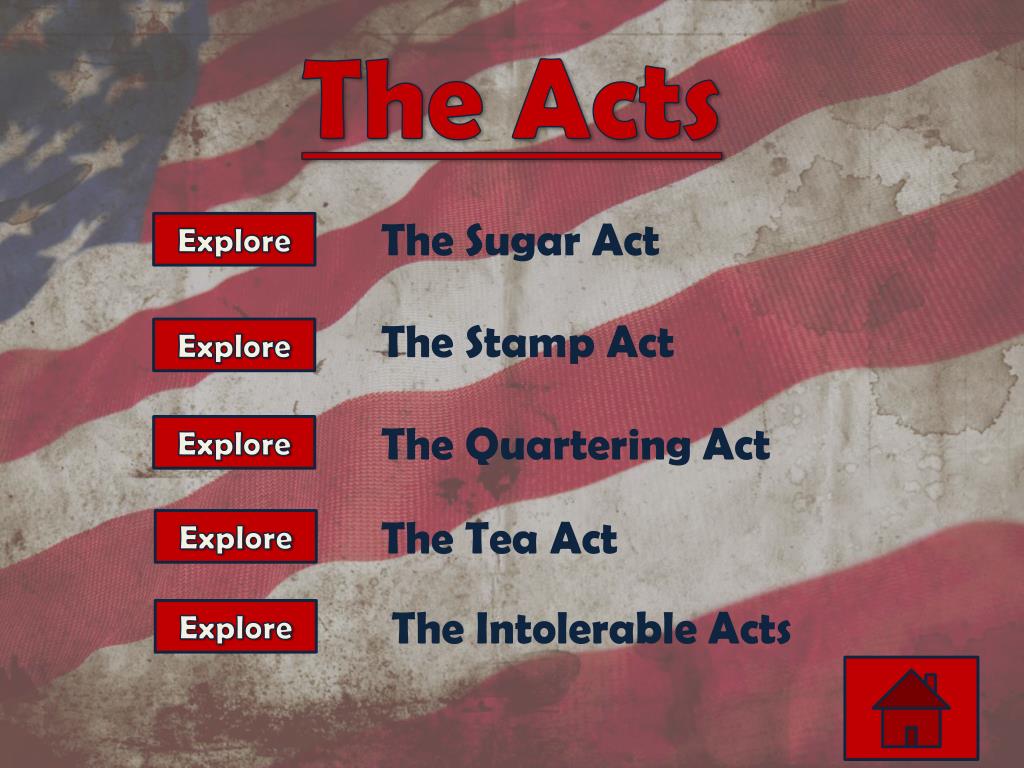 The Acts

Explore
The Sugar Act

Explore
The Stamp Act

Explore
The Quartering Act

Explore
The Tea Act

Explore
The Intolerable Acts